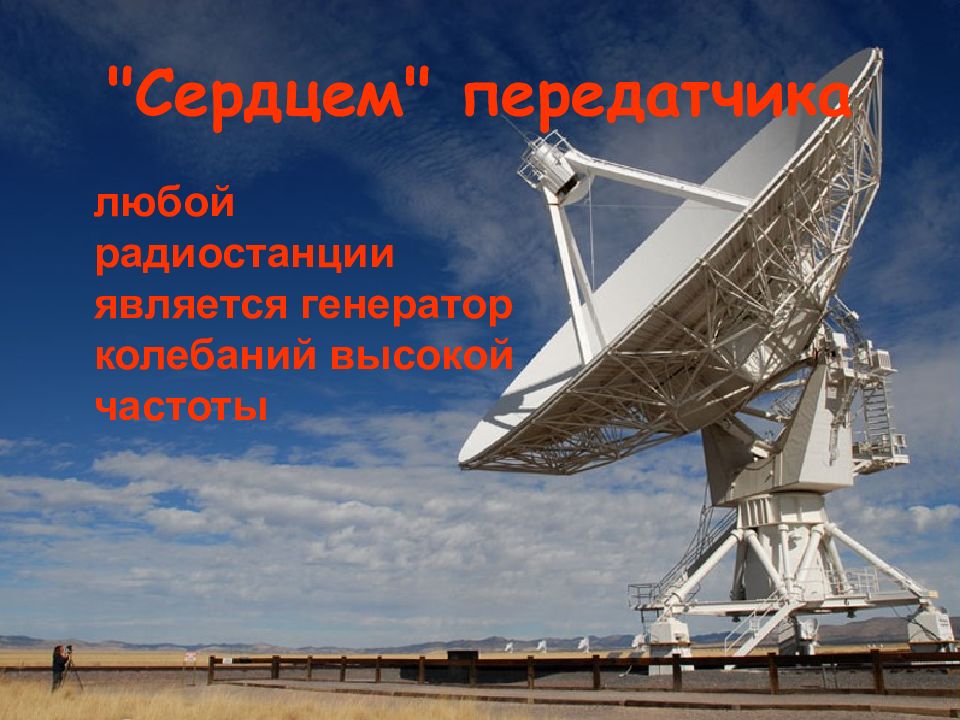 "Сердцем" передатчика

любой радиостанции является генератор колебаний высокой частоты